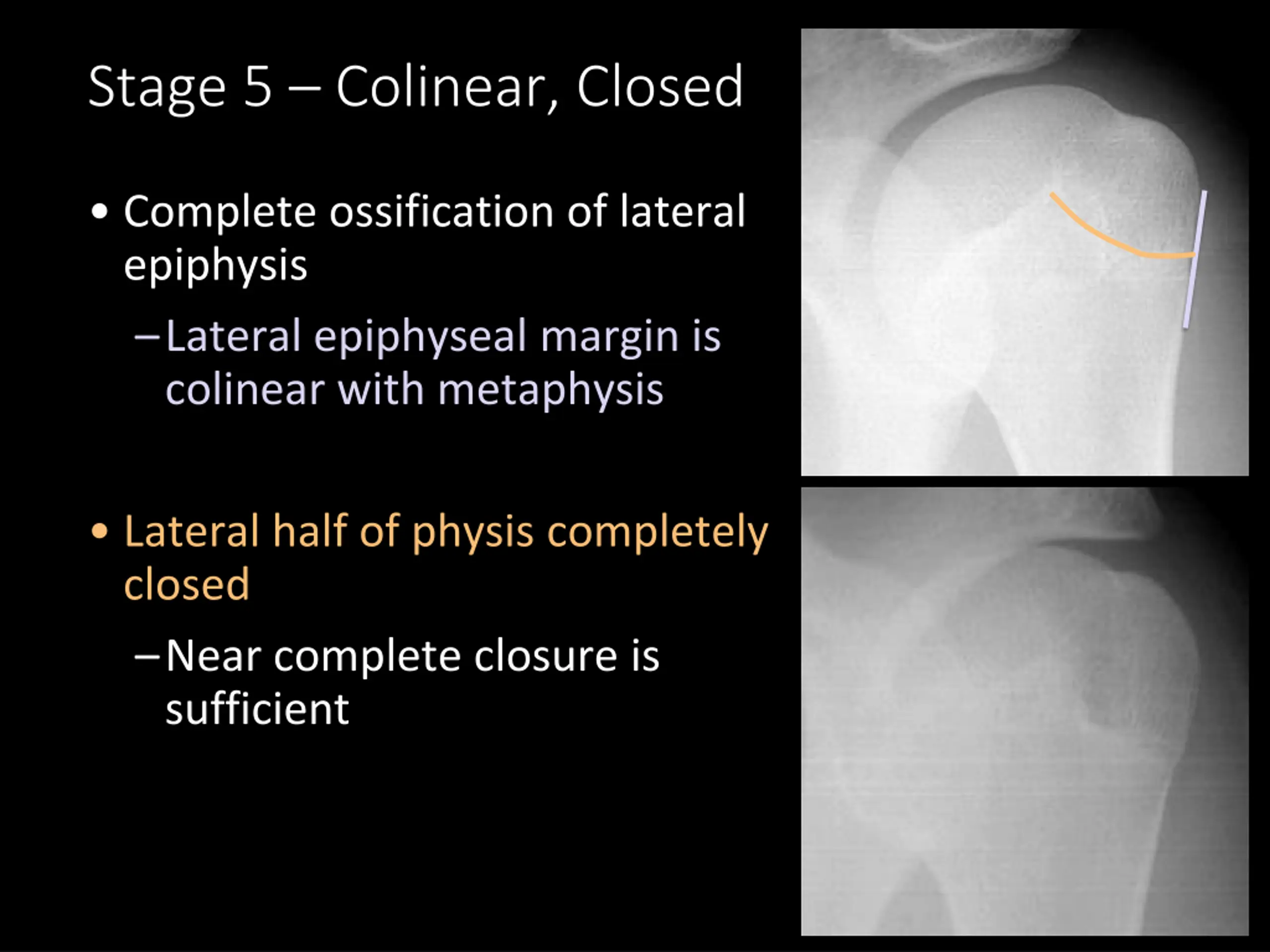 Stage 5 – Colinear, Closed

• Complete ossification of lateral epiphysis

– Lateral epiphyseal margin is colinear with metaphysis

• Lateral half of physis completely closed

– Near complete closure is sufficient